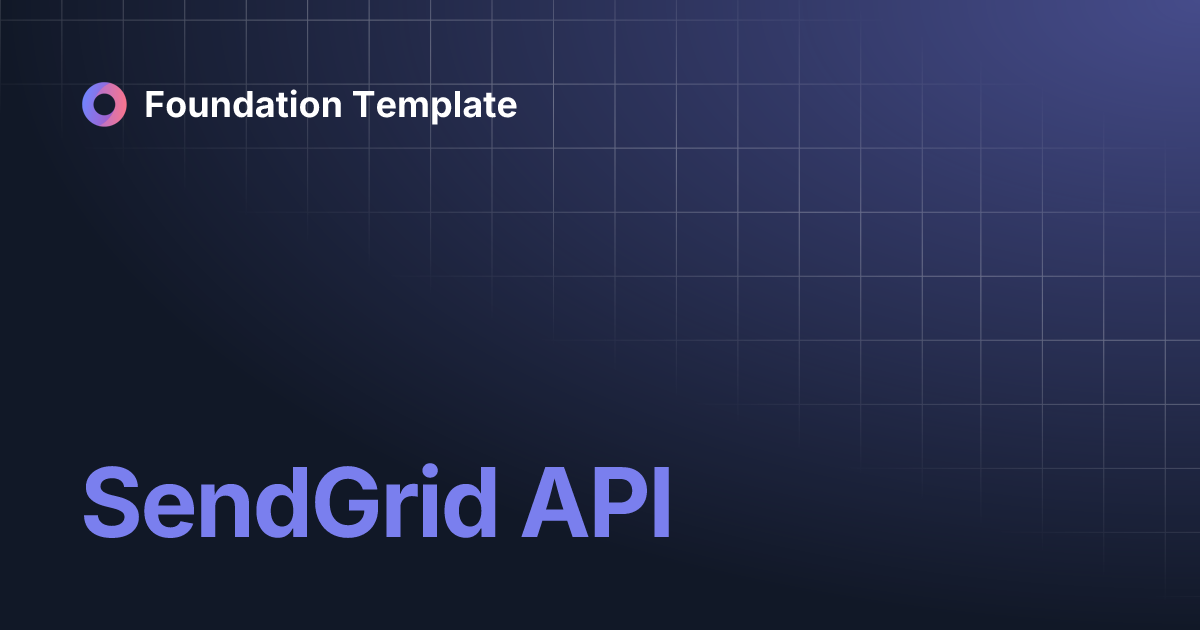 Foundation Template

SendGrid API